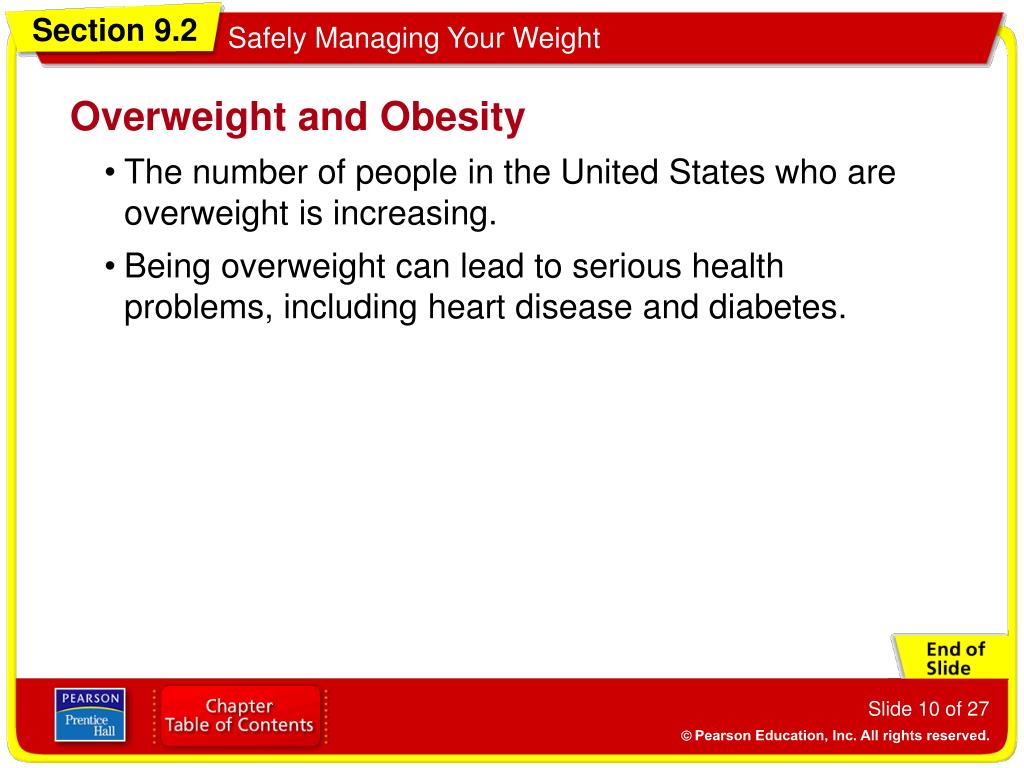 Section 9.2 Safely Managing Your Weight

Overweight and Obesity

• The number of people in the United States who are overweight is increasing.

• Being overweight can lead to serious health problems, including heart disease and diabetes.

End of Slide

PEARSON Prentice Hall

Chapter Table of Contents

Slide 10 of 27

© Pearson Education, Inc. All rights reserved.